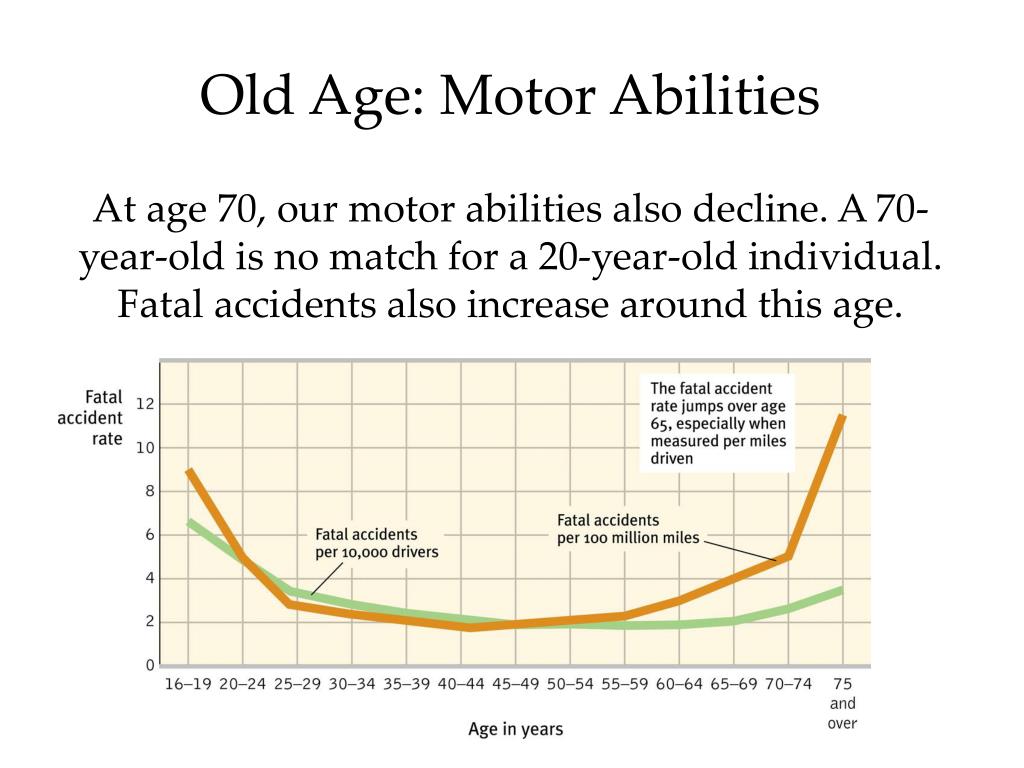 Old Age: Motor Abilities

At age 70, our motor abilities also decline. A 70-year-old is no match for a 20-year-old individual. Fatal accidents also increase around this age.

Fatal accident rate

12
10
8
6
4
2
0

The fatal accident rate jumps over age 65, especially when measured per miles driven

Fatal accidents per 10,000 drivers

Fatal accidents per 100 million miles

16–19 20–24 25–29 30–34 35–39 40–44 45–49 50–54 55–59 60–64 65–69 70–74 75 and over

Age in years